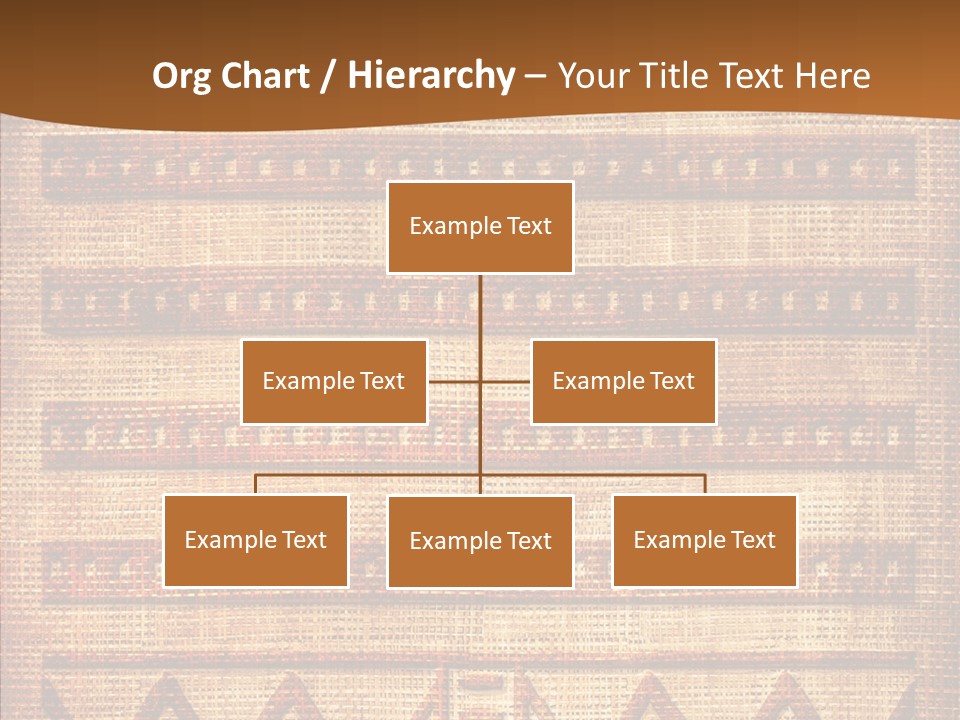 Org Chart / Hierarchy – Your Title Text Here

Example Text

Example Text

Example Text

Example Text

Example Text

Example Text